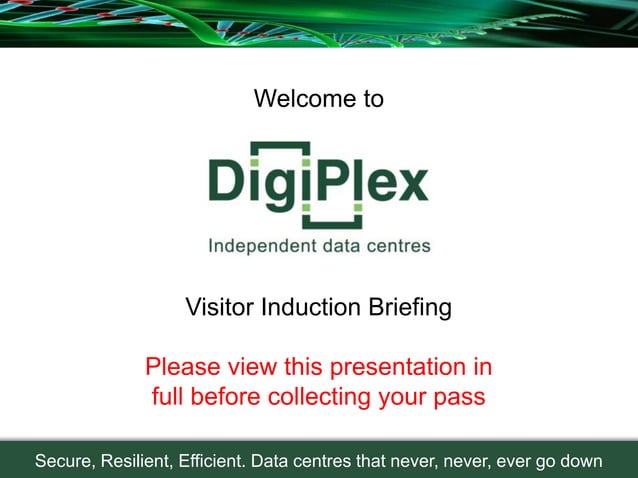 Welcome to

DigiPlex

Independent data centres

Visitor Induction Briefing

Please view this presentation in full before collecting your pass

Secure, Resilient, Efficient. Data centres that never, never, ever go down